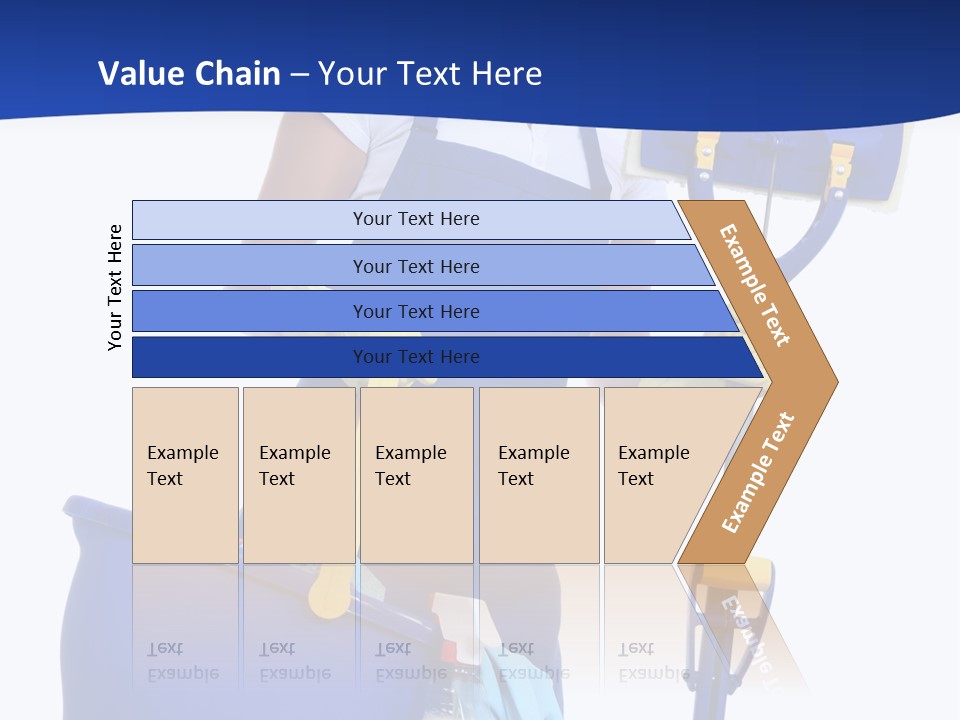 Value Chain – Your Text Here

Your Text Here

Your Text Here

Your Text Here

Your Text Here

Your Text Here

Example Text

Example Text

Example Text

Example Text

Example Text

Example Text

Example Text